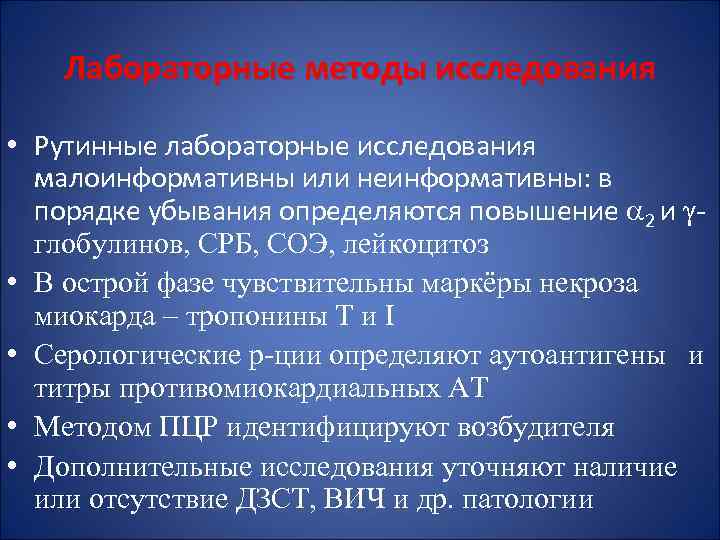 Лабораторные методы исследования

• Рутинные лабораторные исследования малоинформативны или неинформативны: в порядке убывания определяются повышение $\alpha_2$ и $\gamma$-глобулинов, СРБ, СОЭ, лейкоцитоз

• В острой фазе чувствительны маркёры некроза миокарда – тропонины Т и I

• Серологические р-ции определяют аутоантигены и титры противомиокардиальных АТ

• Методом ПЦР идентифицируют возбудителя

• Дополнительные исследования уточняют наличие или отсутствие ДЗСТ, ВИЧ и др. патологии